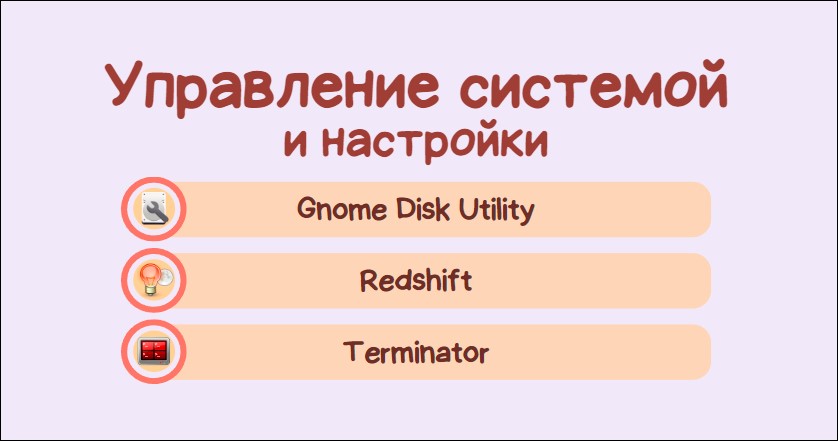 Управление системой
и настройки

Gnome Disk Utility

Redshift

Terminator